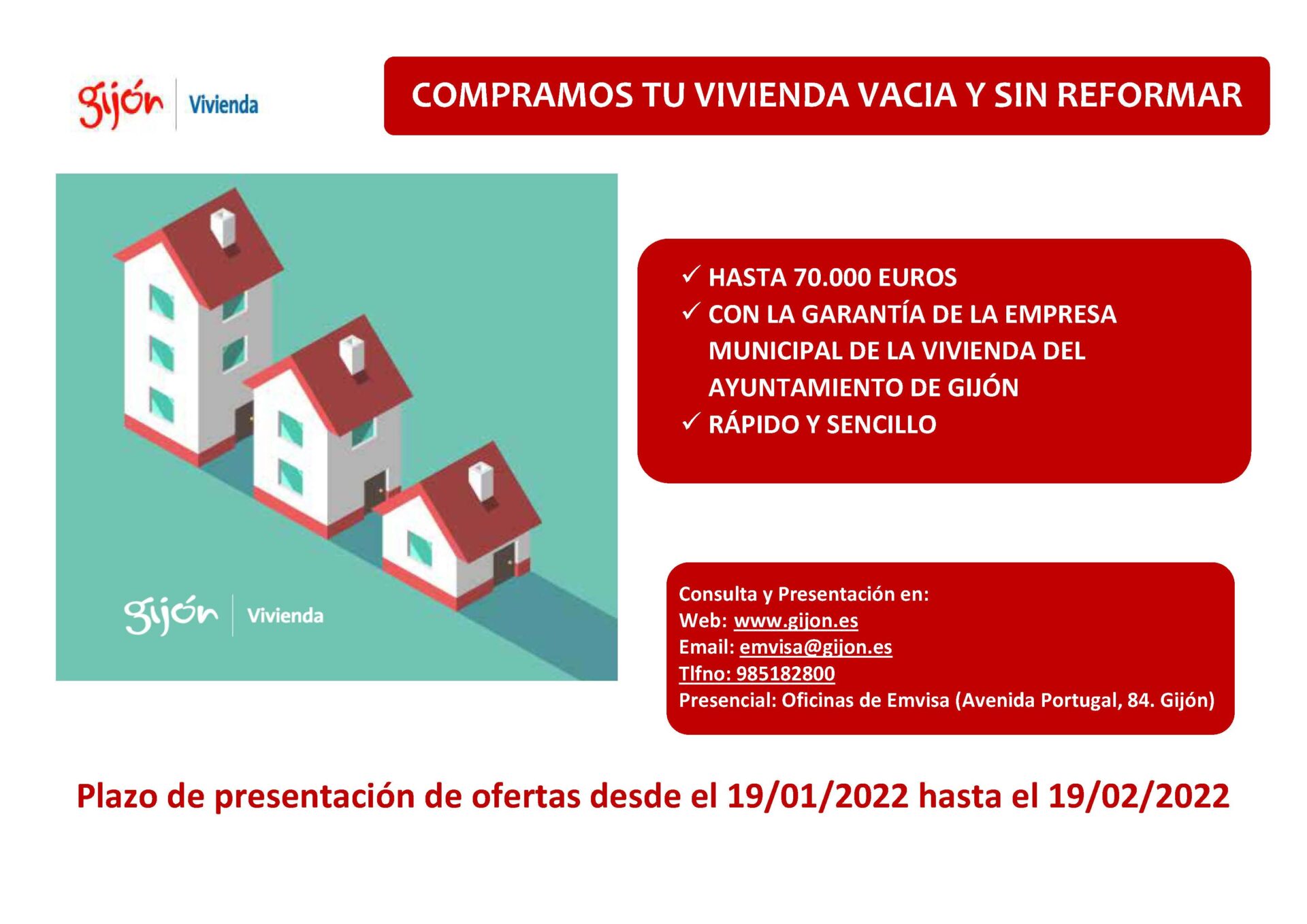 gijón | Vivienda

COMPRAMOS TU VIVIENDA VACIA Y SIN REFORMAR

gijón | Vivienda

✓ HASTA 70.000 EUROS
✓ CON LA GARANTÍA DE LA EMPRESA MUNICIPAL DE LA VIVIENDA DEL AYUNTAMIENTO DE GIJÓN
✓ RÁPIDO Y SENCILLO

Consulta y Presentación en:
Web: www.gijon.es
Email: emvisa@gijon.es
Tlfno: 985182800
Presencial: Oficinas de Emvisa (Avenida Portugal, 84. Gijón)

Plazo de presentación de ofertas desde el 19/01/2022 hasta el 19/02/2022